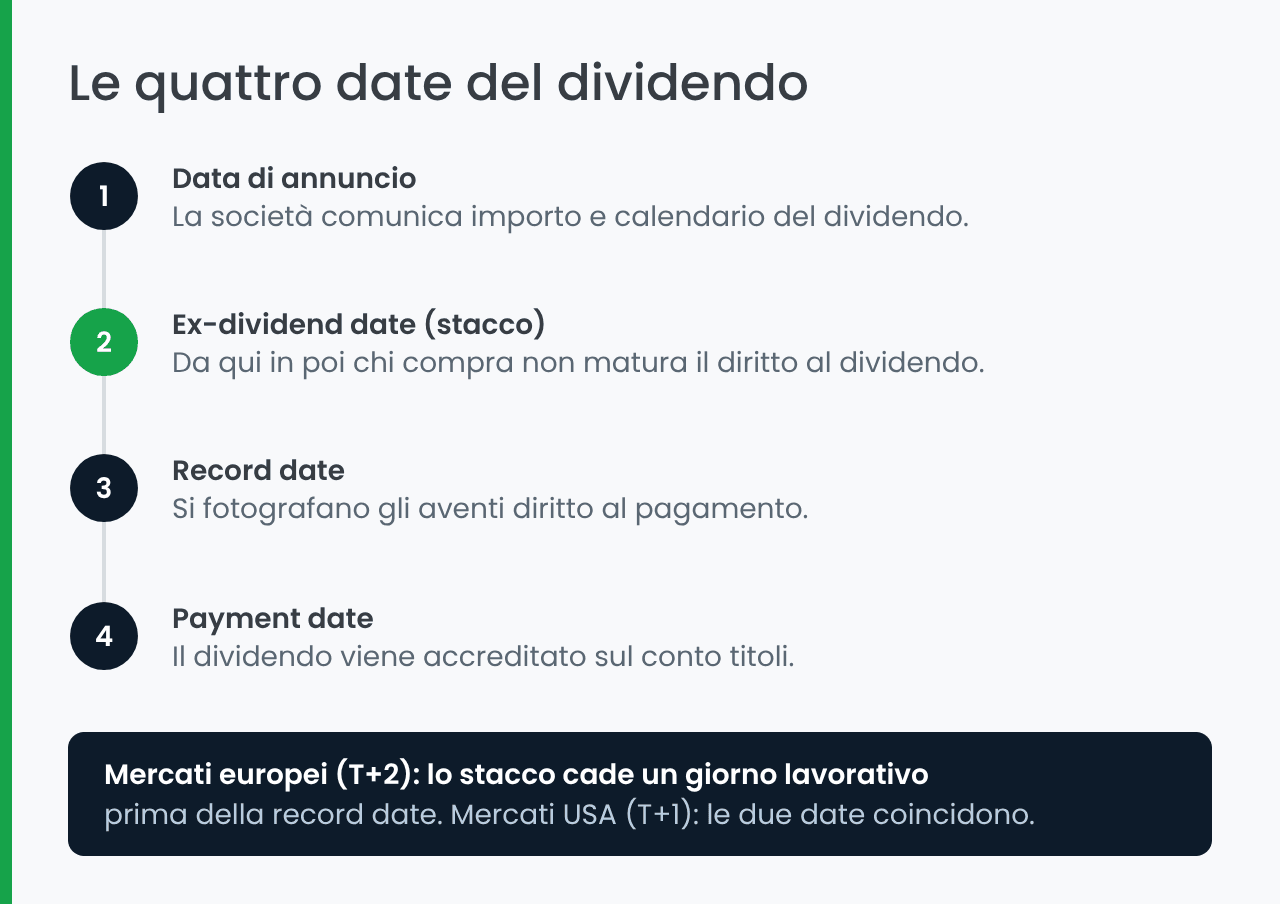 Le quattro date del dividendo

1
Data di annuncio
La società comunica importo e calendario del dividendo.

2
Ex-dividend date (stacco)
Da qui in poi chi compra non matura il diritto al dividendo.

3
Record date
Si fotografano gli aventi diritto al pagamento.

4
Payment date
Il dividendo viene accreditato sul conto titoli.

Mercati europei (T+2): lo stacco cade un giorno lavorativo
prima della record date. Mercati USA (T+1): le due date coincidono.